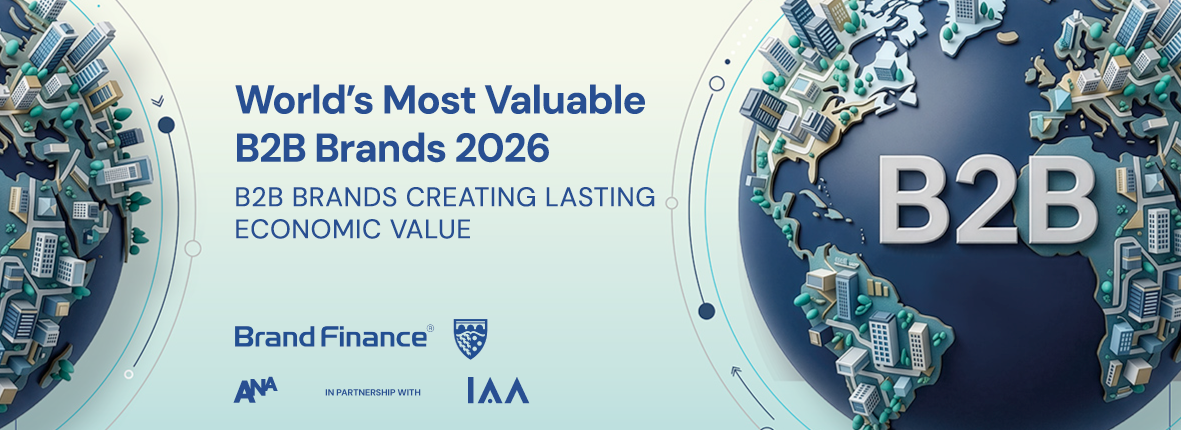 World's Most Valuable B2B Brands 2026

B2B BRANDS CREATING LASTING ECONOMIC VALUE

Brand Finance®

ANA

IN PARTNERSHIP WITH

IAA

B2B